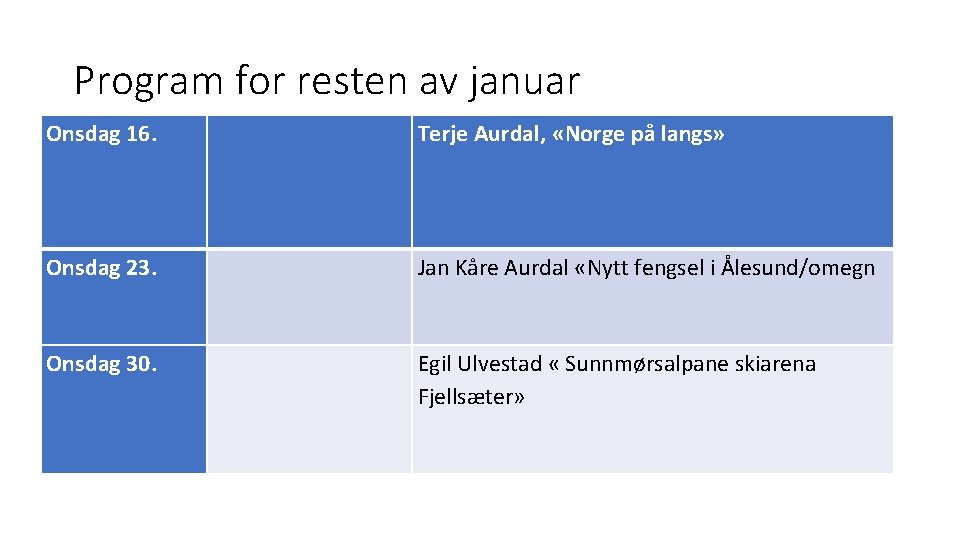 Program for resten av januar

| Onsdag 16. | | Terje Aurdal, «Norge på langs» |
|---|---|---|
| Onsdag 23. | | Jan Kåre Aurdal «Nytt fengsel i Ålesund/omegn |
| Onsdag 30. | | Egil Ulvestad « Sunnmørsalpane skiarena Fjellsæter» |